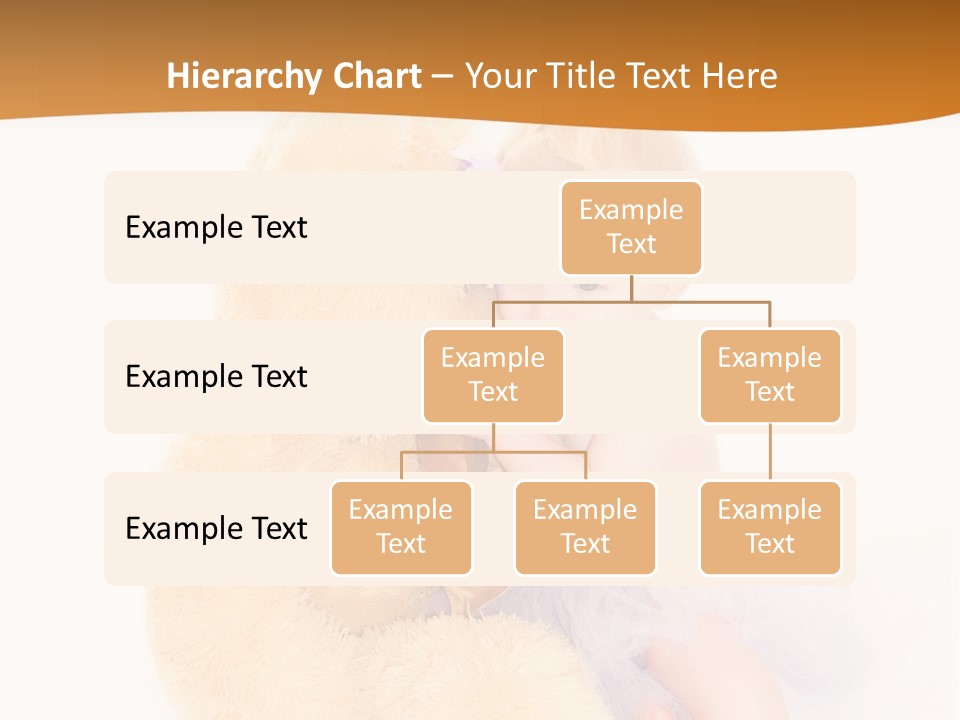 Hierarchy Chart – Your Title Text Here

Example Text

Example Text

Example Text

Example Text

Example Text

Example Text

Example Text

Example Text

Example Text